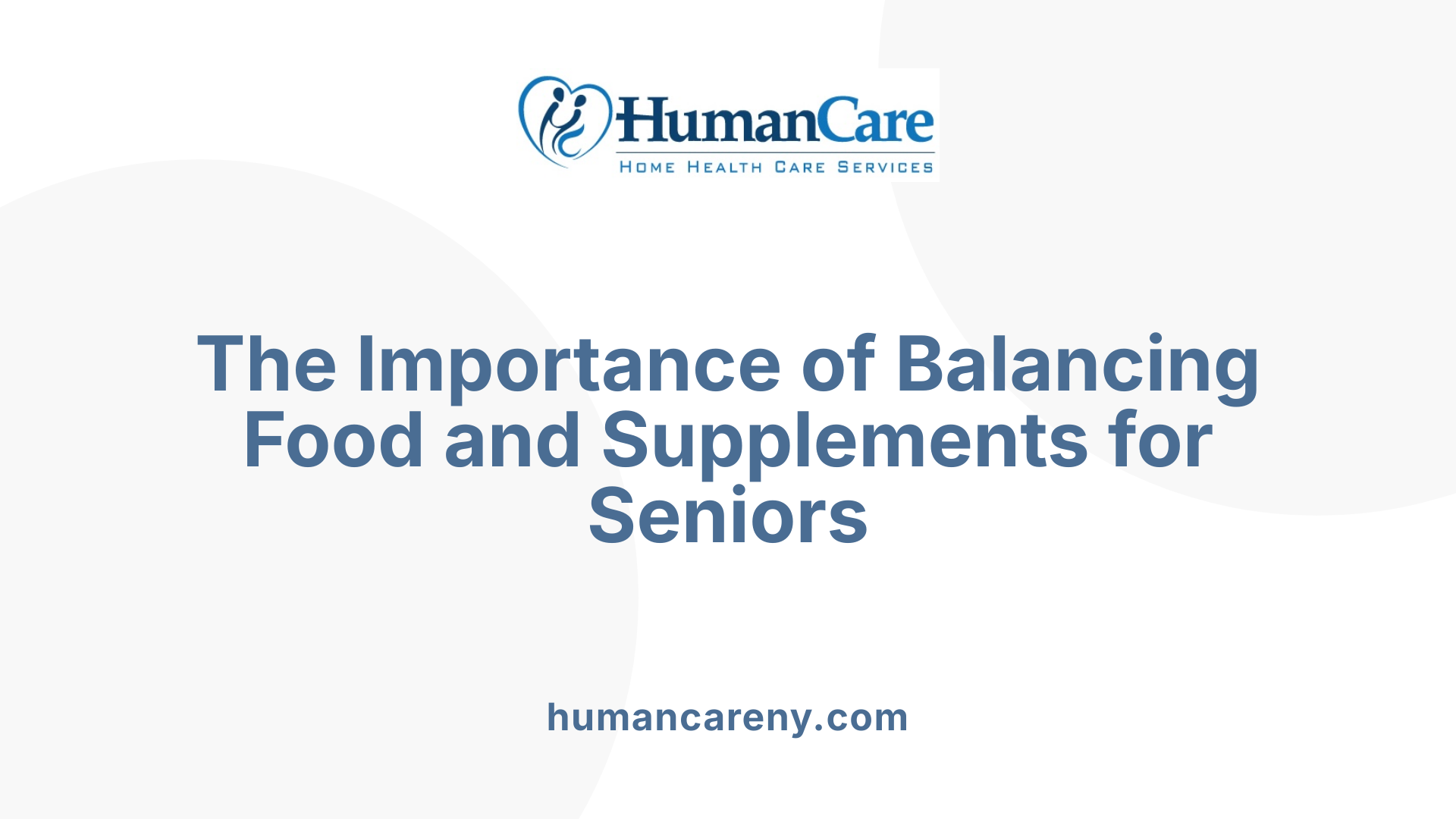 HumanCare
HOME HEALTH CARE SERVICES

The Importance of Balancing Food and Supplements for Seniors

humancareny.com